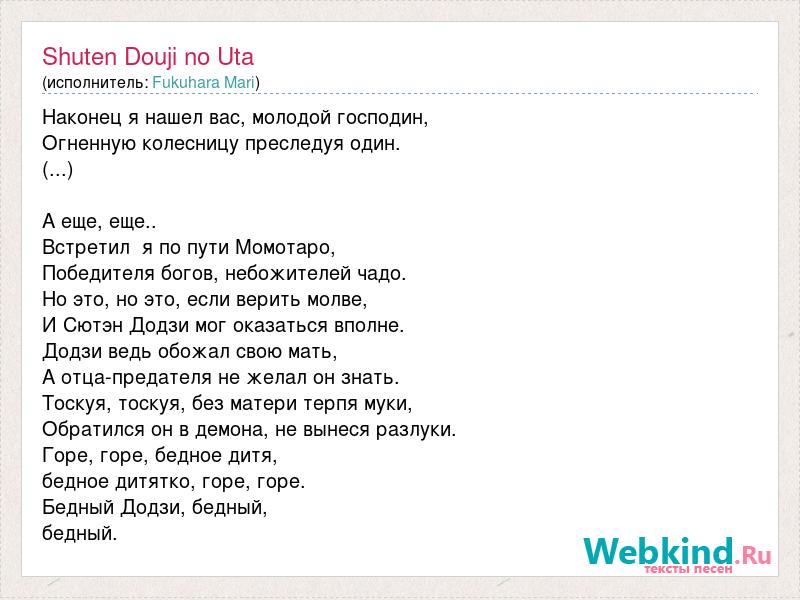 Shuten Douji no Uta
(исполнитель: Fukuhara Mari)

Наконец я нашел вас, молодой господин,
Огненную колесницу преследуя один.
(...)

А еще, еще..
Встретил  я по пути Момотаро,
Победителя богов, небожителей чадо.
Но это, но это, если верить молве,
И Сютэн Додзи мог оказаться вполне.
Додзи ведь обожал свою мать,
А отца-предателя не желал он знать.
Тоскуя, тоскуя, без матери терпя муки,
Обратился он в демона, не вынеся разлуки.
Горе, горе, бедное дитя,
бедное дитятко, горе, горе.
Бедный Додзи, бедный,
бедный.

Webkind.Ru
тексты песен